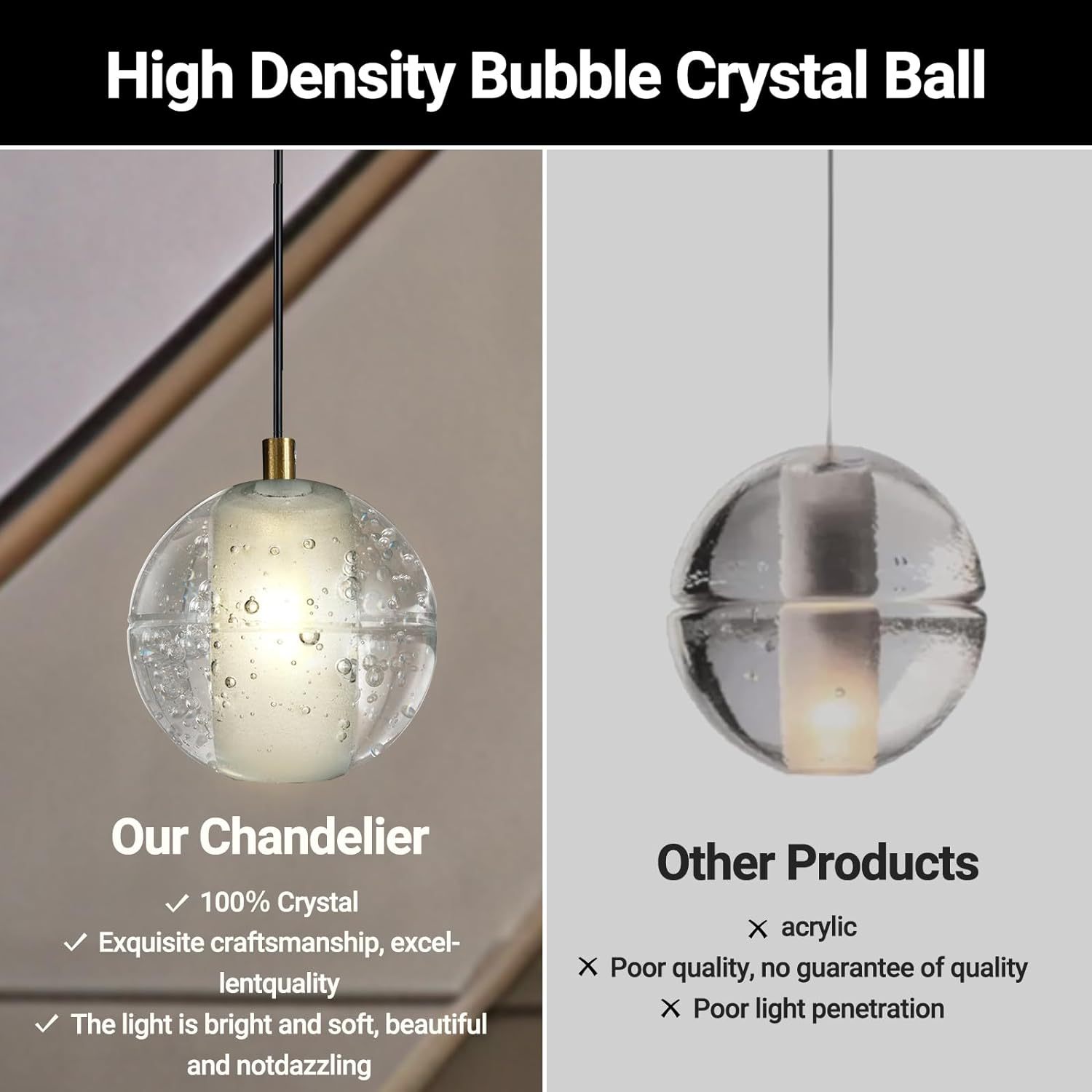 High Density Bubble Crystal Ball

Our Chandelier

✓ 100% Crystal
✓ Exquisite craftsmanship, excellentquality
✓ The light is bright and soft, beautiful and notdazzling

Other Products

× acrylic
× Poor quality, no guarantee of quality
× Poor light penetration